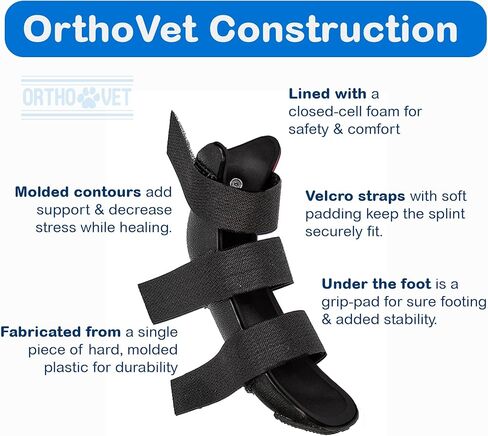 OrthoVet Construction

ORTHO VET

Lined with a closed-cell foam for safety & comfort

Molded contours add support & decrease stress while healing.

Velcro straps with soft padding keep the splint securely fit.

Under the foot is a grip-pad for sure footing & added stability.

Fabricated from a single piece of hard, molded plastic for durability